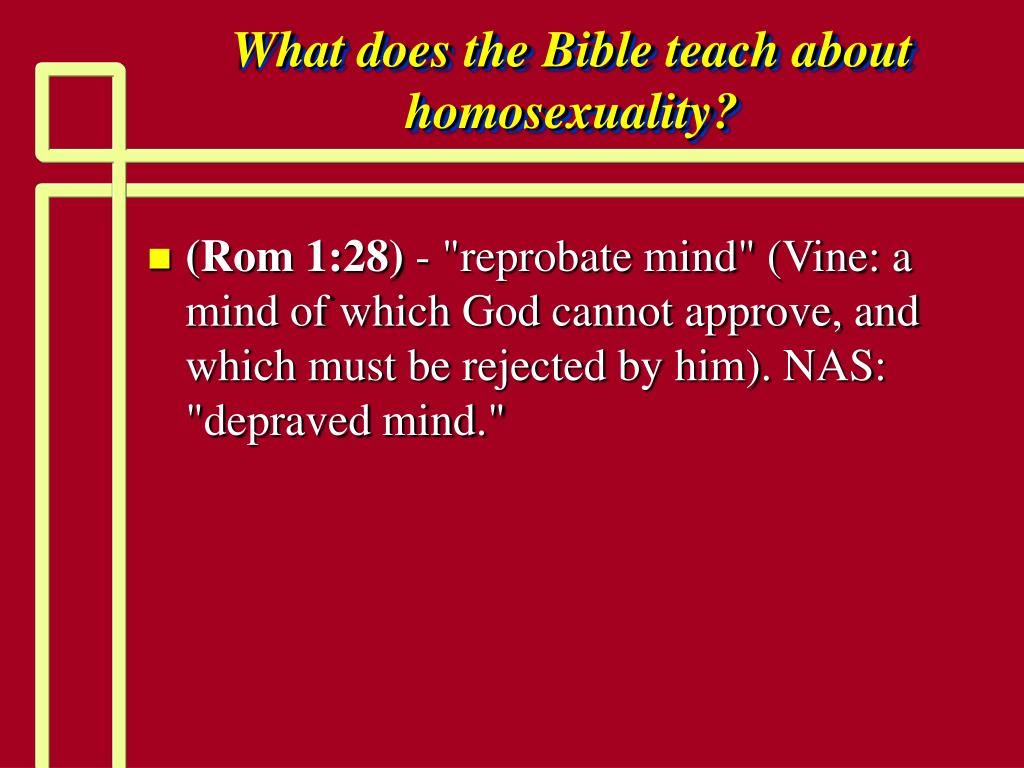 What does the Bible teach about homosexuality?

(Rom 1:28) - "reprobate mind" (Vine: a mind of which God cannot approve, and which must be rejected by him). NAS: "depraved mind."